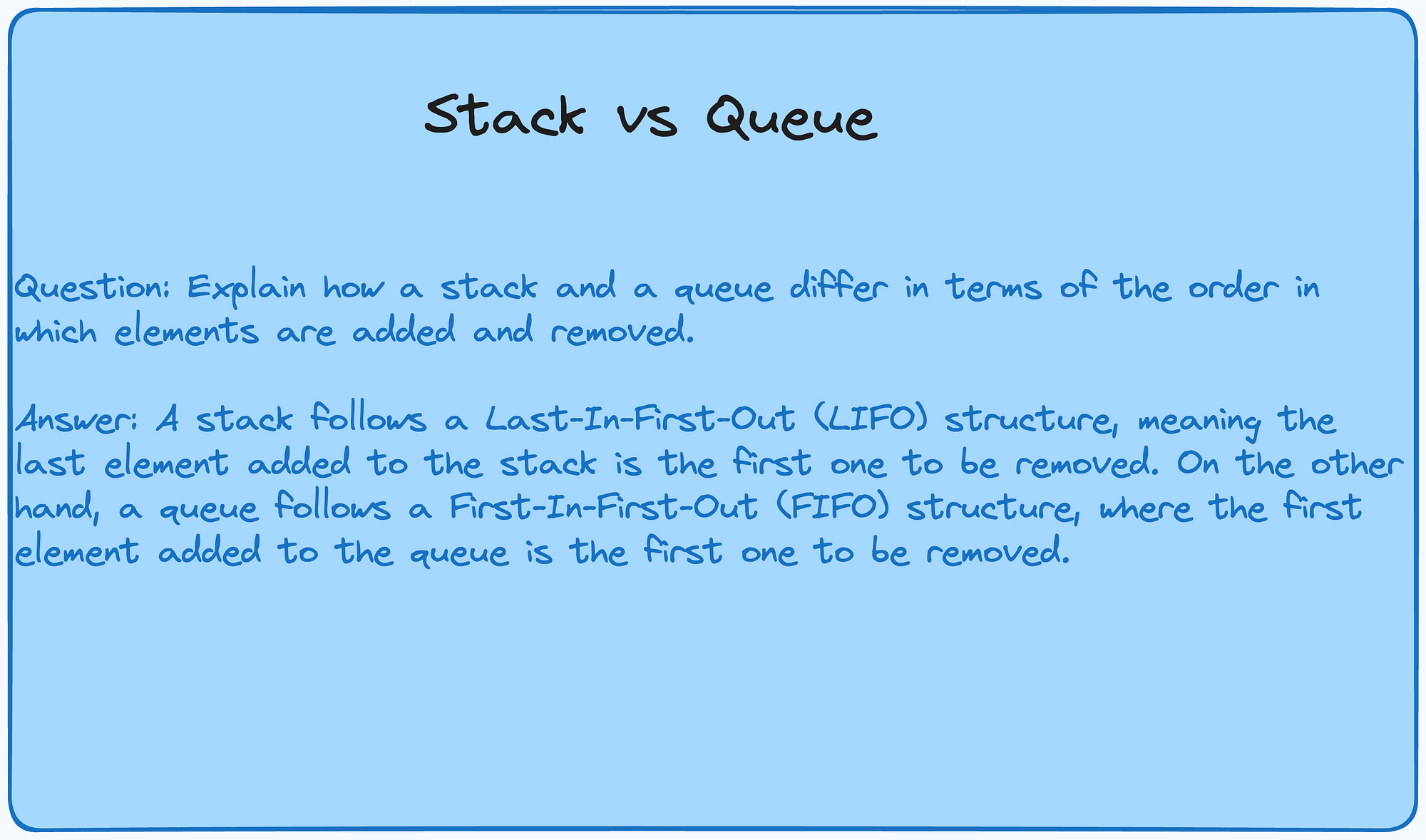 Stack vs Queue

Question: Explain how a stack and a queue differ in terms of the order in which elements are added and removed.

Answer: A stack follows a Last-In-First-Out (LIFO) structure, meaning the last element added to the stack is the first one to be removed. On the other hand, a queue follows a First-In-First-Out (FIFO) structure, where the first element added to the queue is the first one to be removed.